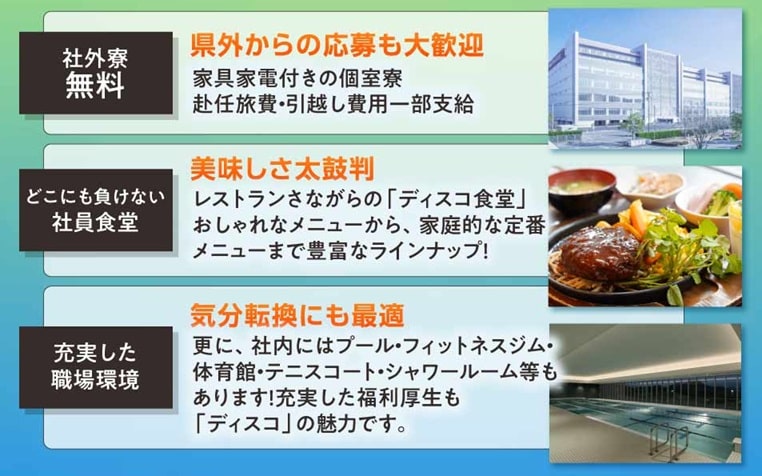 社外寮
無料

県外からの応募も大歓迎
家具家電付きの個室寮
赴任旅費・引越し費用一部支給

どこにも負けない
社員食堂

美味しさ太鼓判
レストランさながらの「ディスコ食堂」
おしゃれなメニューから、家庭的な定番メニューまで豊富なラインナップ!

充実した
職場環境

気分転換にも最適
更に、社内にはプール・フィットネスジム・体育館・テニスコート・シャワールーム等もあります!充実した福利厚生も「ディスコ」の魅力です。